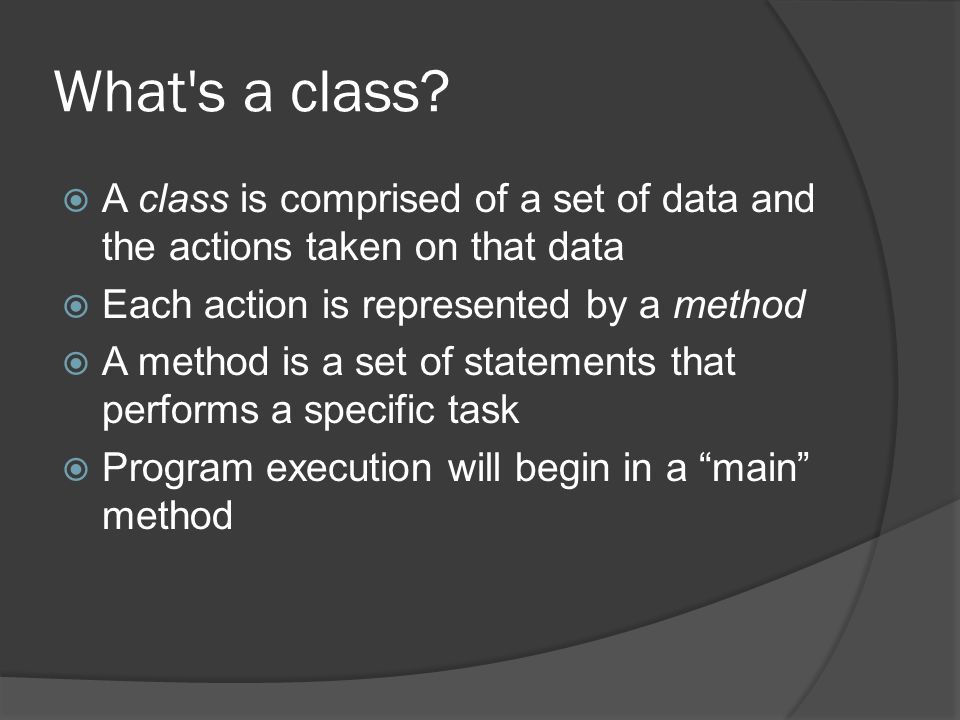 What's a class?

A class is comprised of a set of data and the actions taken on that data

Each action is represented by a method

A method is a set of statements that performs a specific task

Program execution will begin in a “main” method